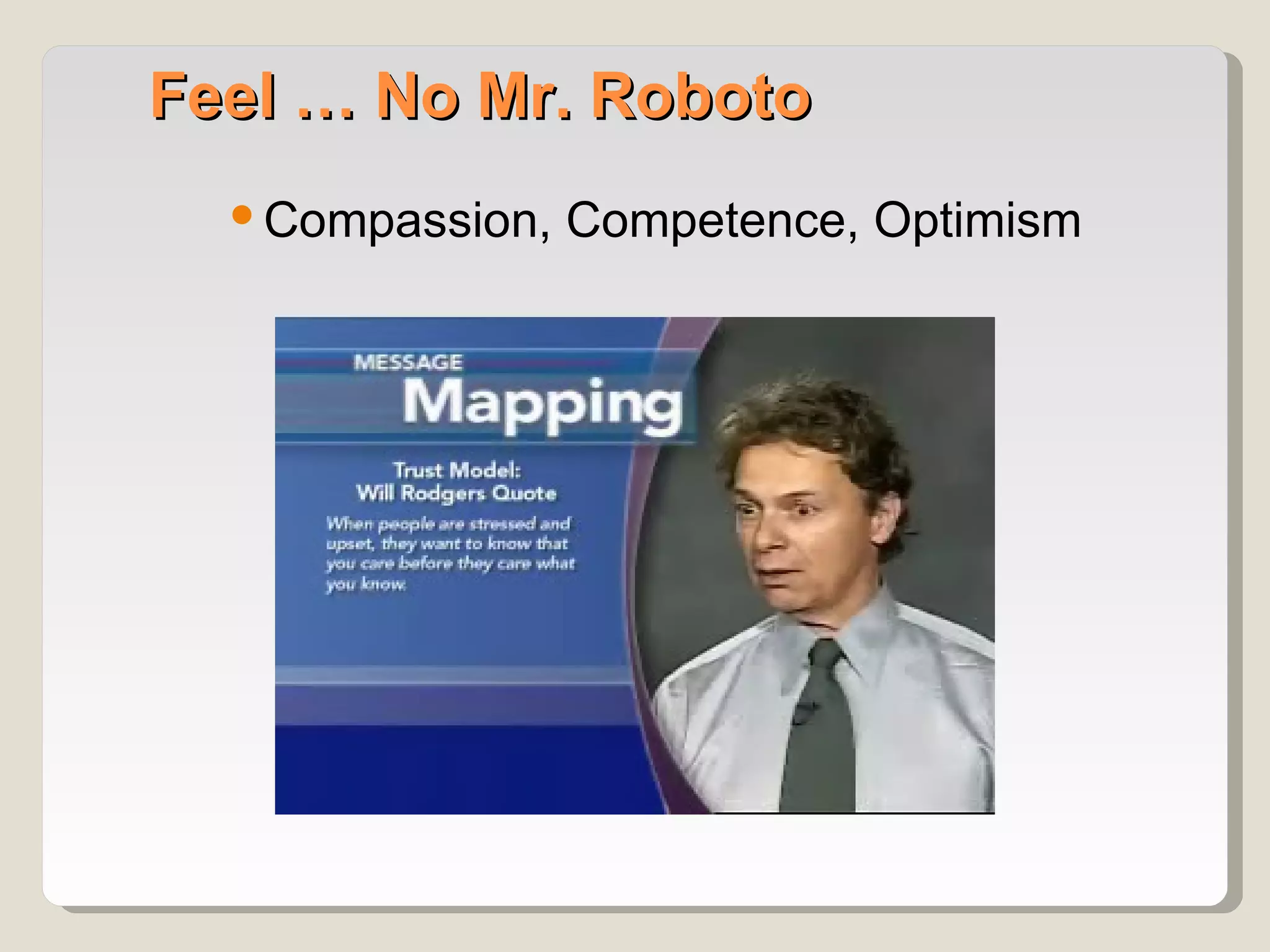 Feel … No Mr. Roboto

• Compassion, Competence, Optimism

MESSAGE
Mapping

Trust Model:
Will Rodgers Quote

When people are stressed and upset, they want to know that you care before they care what you know.